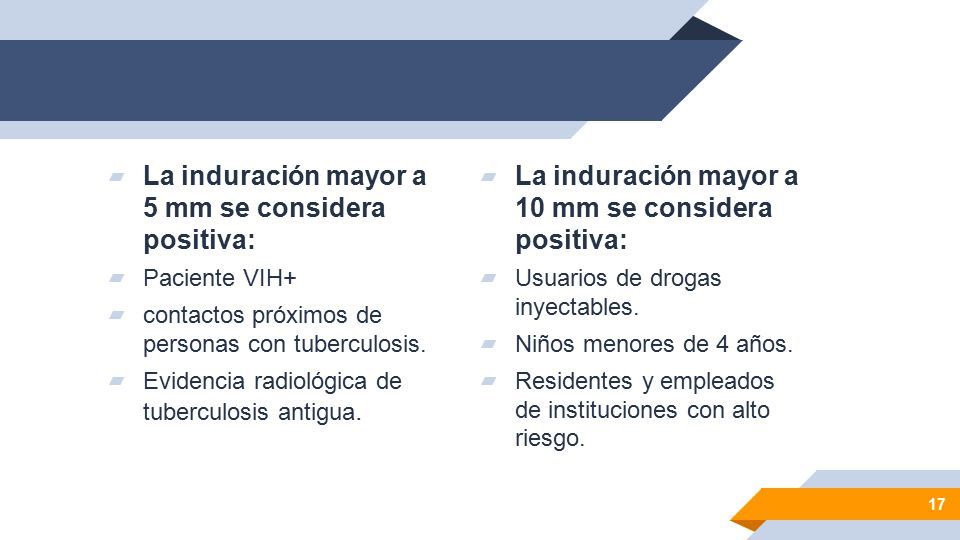 La induración mayor a 5 mm se considera positiva:

Paciente VIH+

contactos próximos de personas con tuberculosis.

Evidencia radiológica de tuberculosis antigua.

La induración mayor a 10 mm se considera positiva:

Usuarios de drogas inyectables.

Niños menores de 4 años.

Residentes y empleados de instituciones con alto riesgo.

17